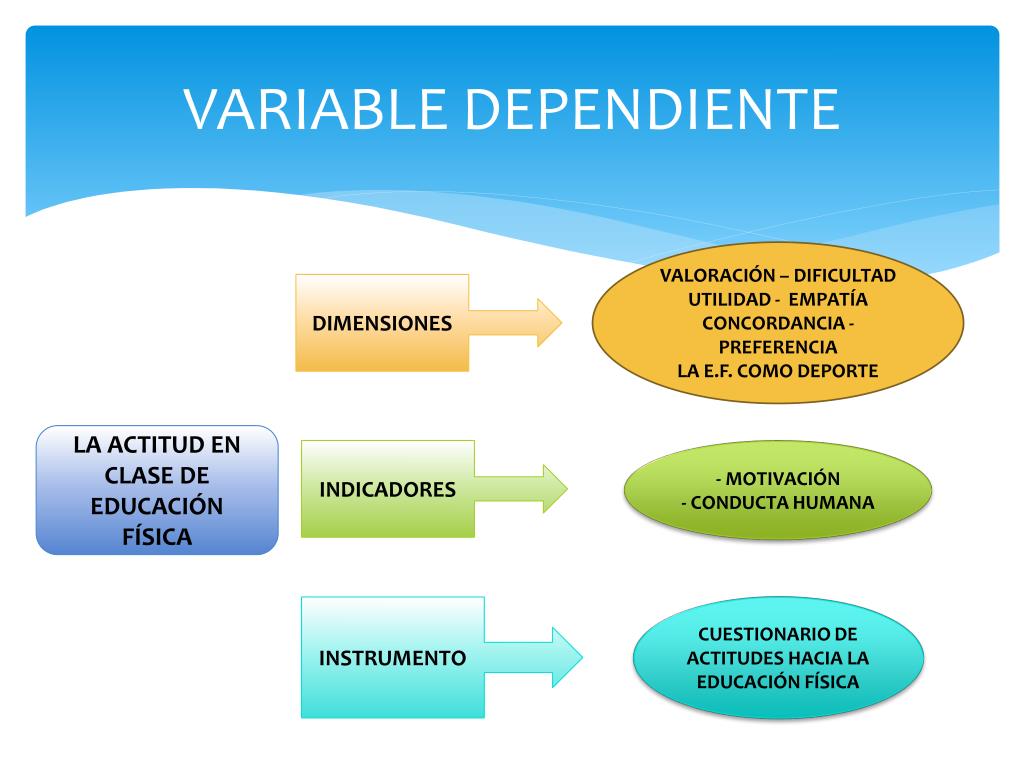 VARIABLE DEPENDIENTE

LA ACTITUD EN CLASE DE EDUCACIÓN FÍSICA

DIMENSIONES

VALORACIÓN – DIFICULTAD
UTILIDAD - EMPATÍA
CONCORDANCIA - PREFERENCIA
LA E.F. COMO DEPORTE

INDICADORES

- MOTIVACIÓN
- CONDUCTA HUMANA

INSTRUMENTO

CUESTIONARIO DE ACTITUDES HACIA LA EDUCACIÓN FÍSICA